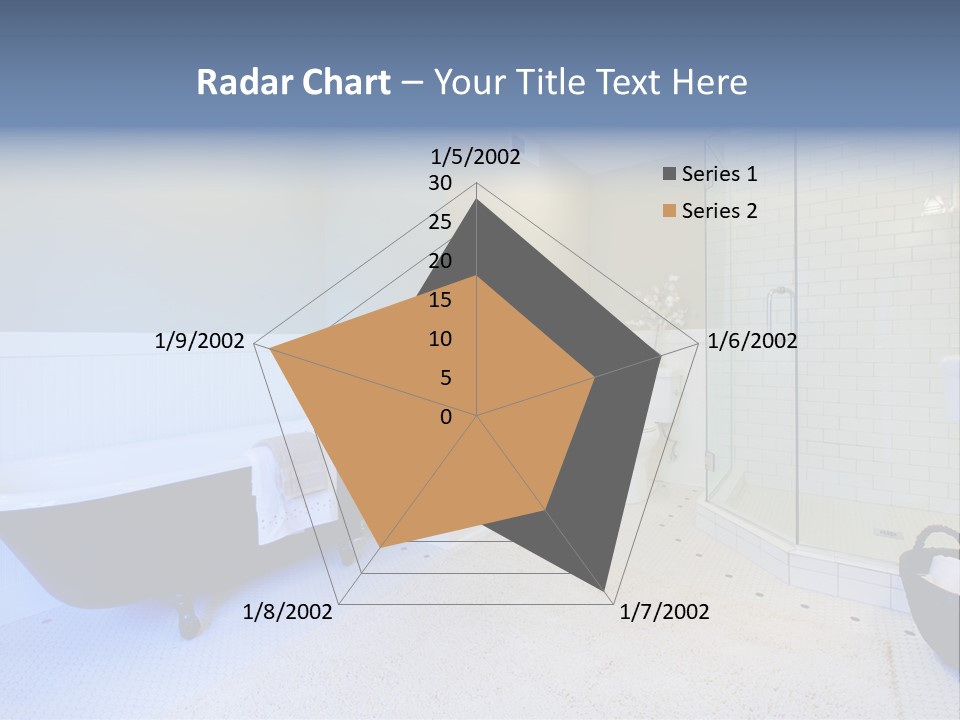 Radar Chart – Your Title Text Here

1/5/2002
30
25
20
15
10
5
0
1/6/2002
1/7/2002
1/8/2002
1/9/2002

Series 1
Series 2